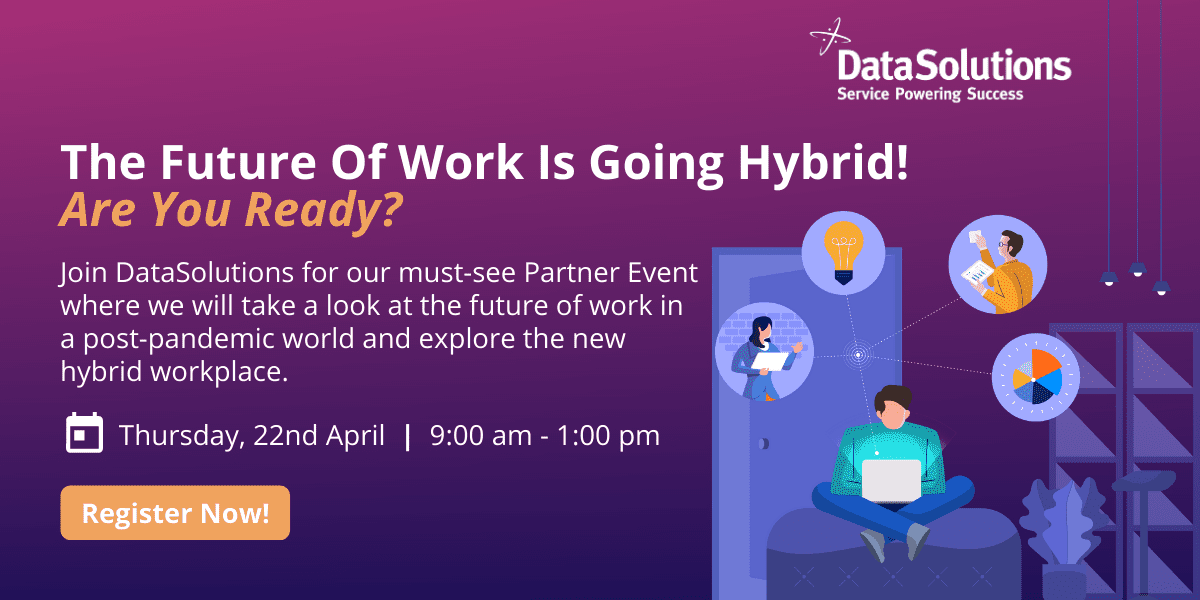 DataSolutions
Service Powering Success

The Future Of Work Is Going Hybrid!
Are You Ready?

Join DataSolutions for our must-see Partner Event where we will take a look at the future of work in a post-pandemic world and explore the new hybrid workplace.

Thursday, 22nd April | 9:00 am - 1:00 pm

Register Now!